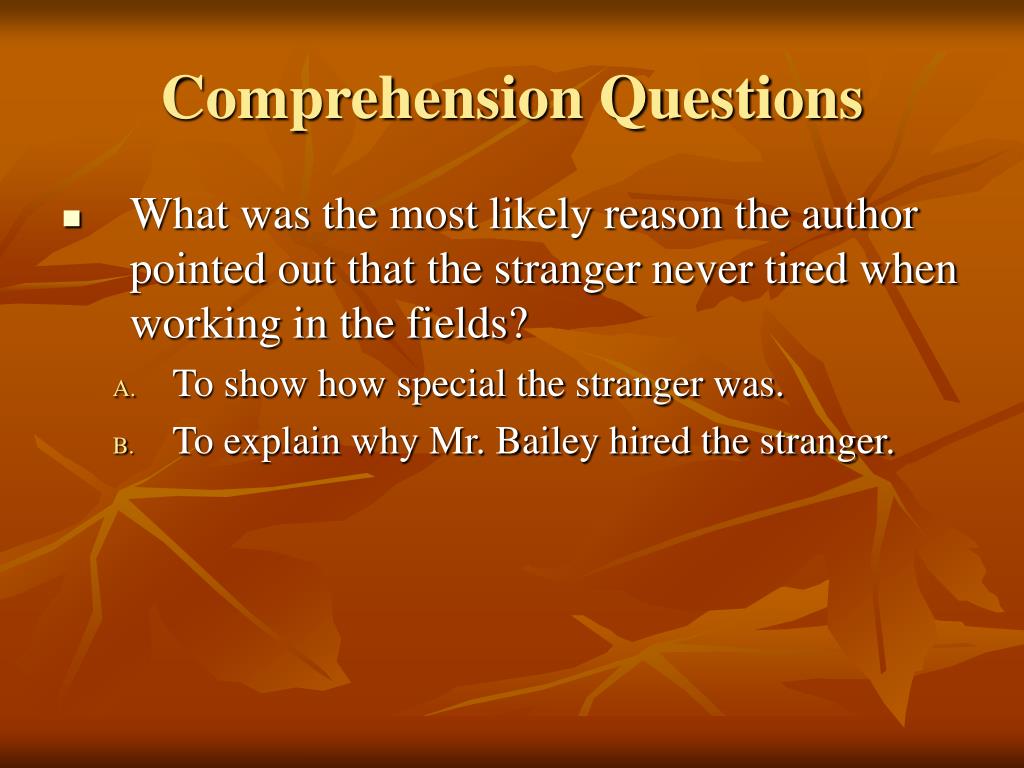 Comprehension Questions

What was the most likely reason the author pointed out that the stranger never tired when working in the fields?

A. To show how special the stranger was.

B. To explain why Mr. Bailey hired the stranger.